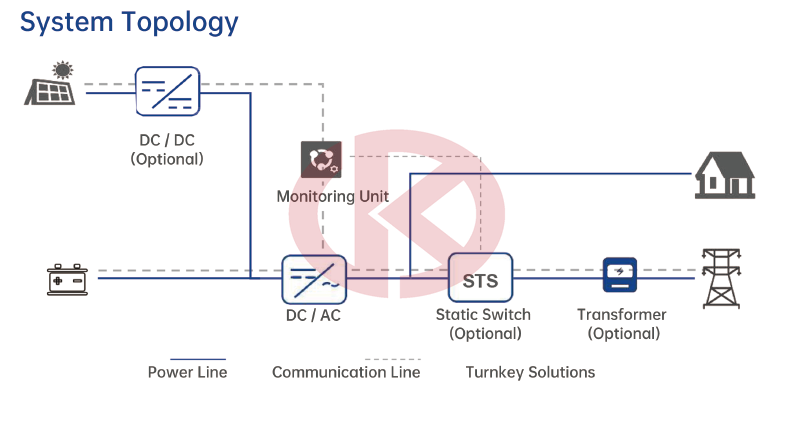 System Topology

DC / DC
(Optional)

Monitoring Unit

DC / AC

STS

Static Switch
(Optional)

Transformer
(Optional)

Power Line

Communication Line

Turnkey Solutions